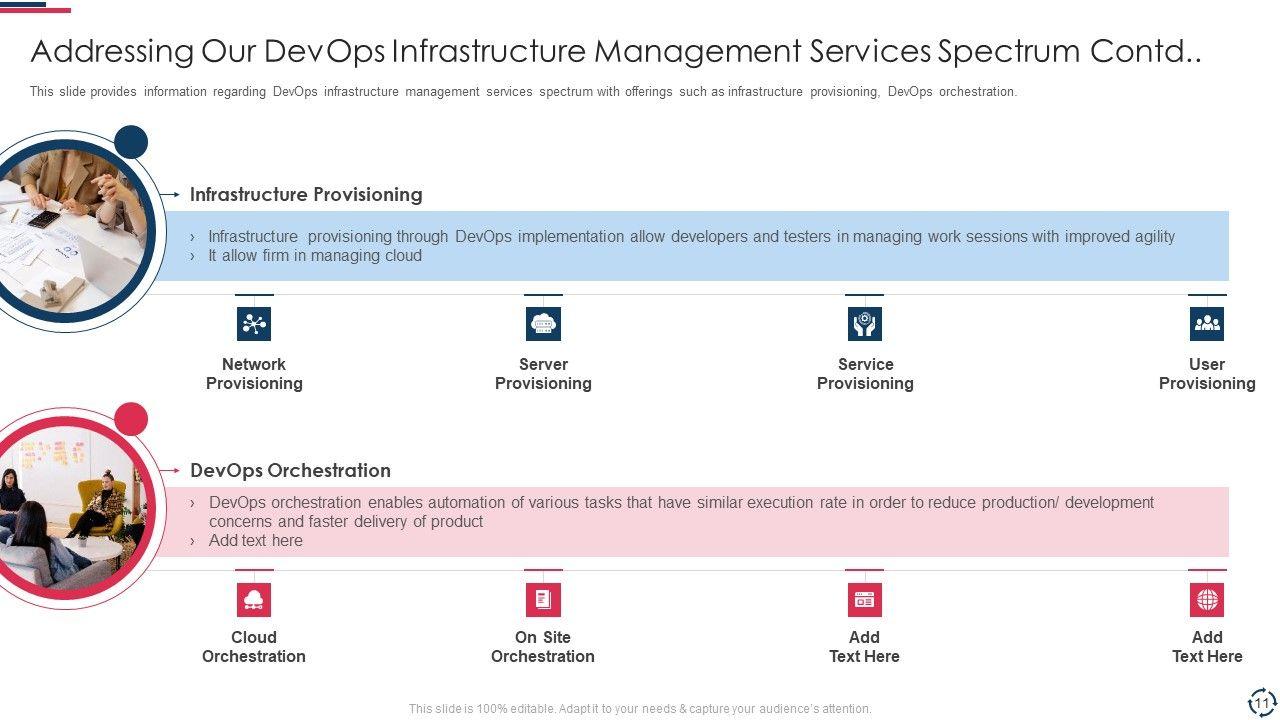 Addressing Our DevOps Infrastructure Management Services Spectrum Contd..

This slide provides information regarding DevOps infrastructure management services spectrum with offerings such as infrastructure provisioning, DevOps orchestration.

Infrastructure Provisioning

› Infrastructure provisioning through DevOps implementation allow developers and testers in managing work sessions with improved agility
› It allow firm in managing cloud

Network Provisioning

Server Provisioning

Service Provisioning

User Provisioning

DevOps Orchestration

› DevOps orchestration enables automation of various tasks that have similar execution rate in order to reduce production/ development concerns and faster delivery of product
› Add text here

Cloud Orchestration

On Site Orchestration

Add Text Here

Add Text Here

This slide is 100% editable. Adapt it to your needs & capture your audience's attention.

11